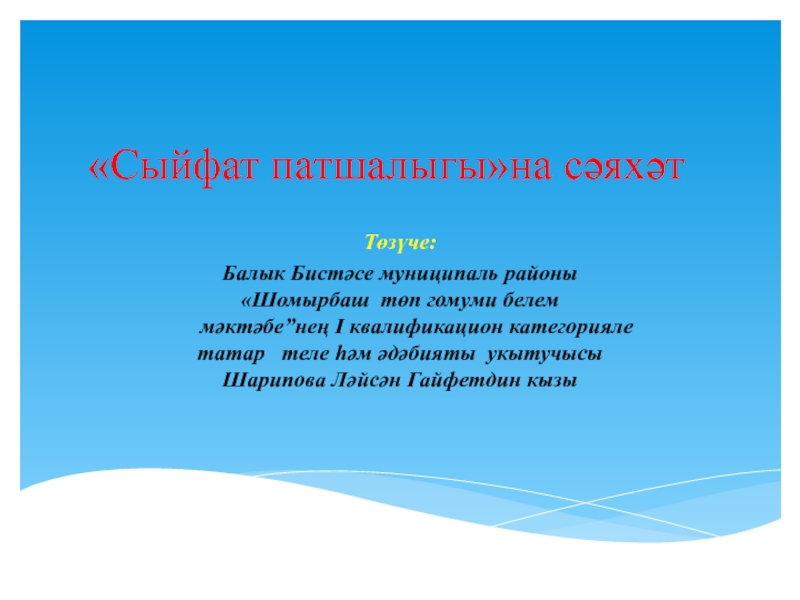 «Сыйфат патшалыгы»на сәяхәт

Төзүче:

Балык Бистәсе муниципаль районы «Шомырбаш төп гомуми белем мәктәбе”нең I квалификацион категорияле татар теле һәм әдәбияты укытучысы Шарипова Ләйсән Гайфетдин кызы